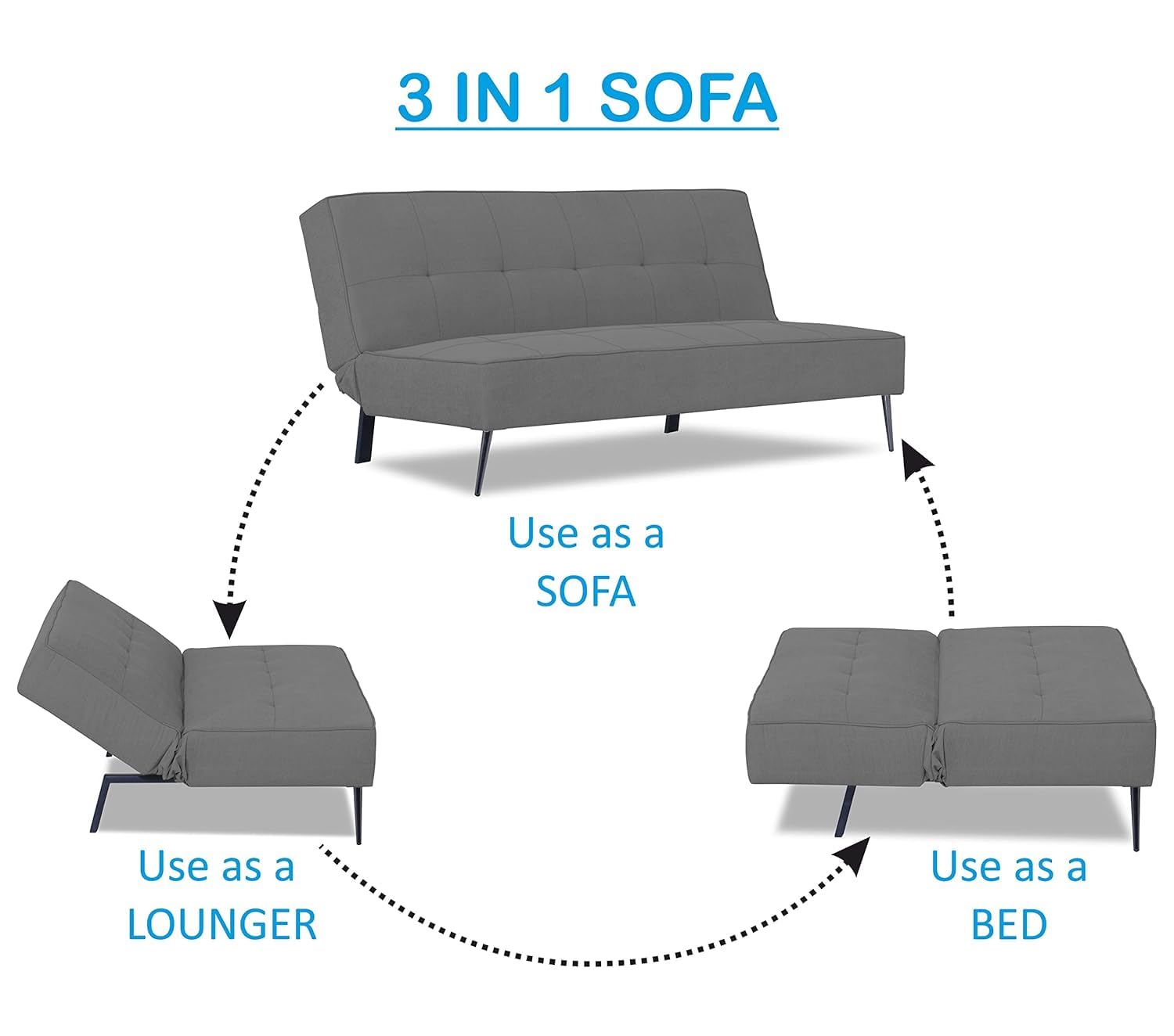 3 IN 1 SOFA

Use as a SOFA

Use as a LOUNGER

Use as a BED